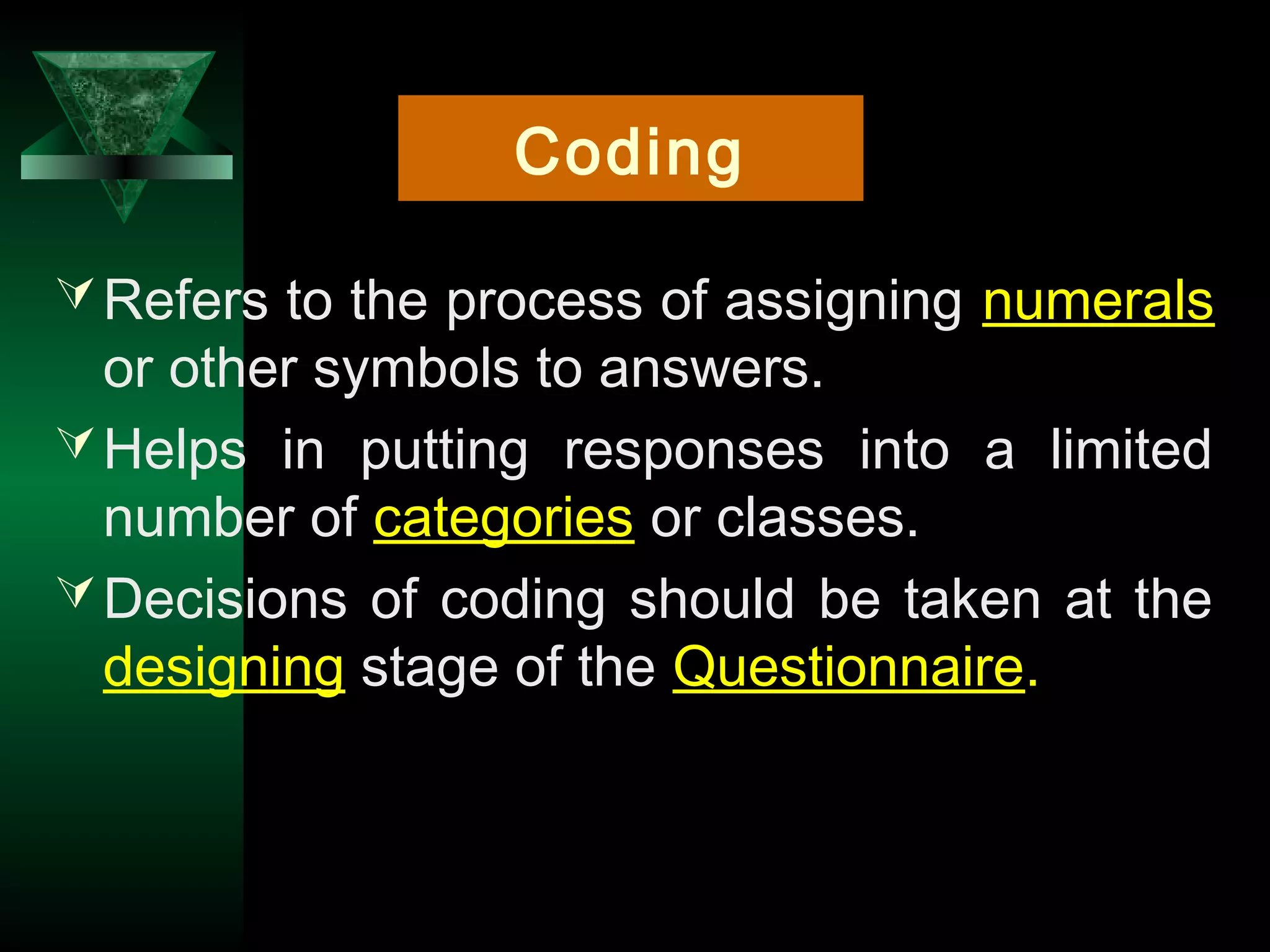 Coding

Refers to the process of assigning numerals or other symbols to answers.

Helps in putting responses into a limited number of categories or classes.

Decisions of coding should be taken at the designing stage of the Questionnaire.